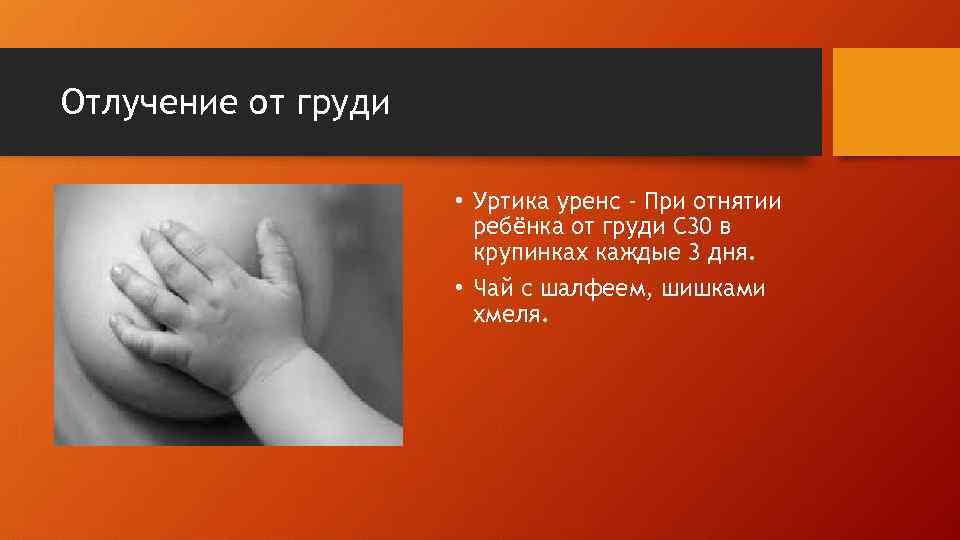 Отлучение от груди

• Уртика уренс - При отнятии ребёнка от груди С30 в крупинках каждые 3 дня.

• Чай с шалфеем, шишками хмеля.